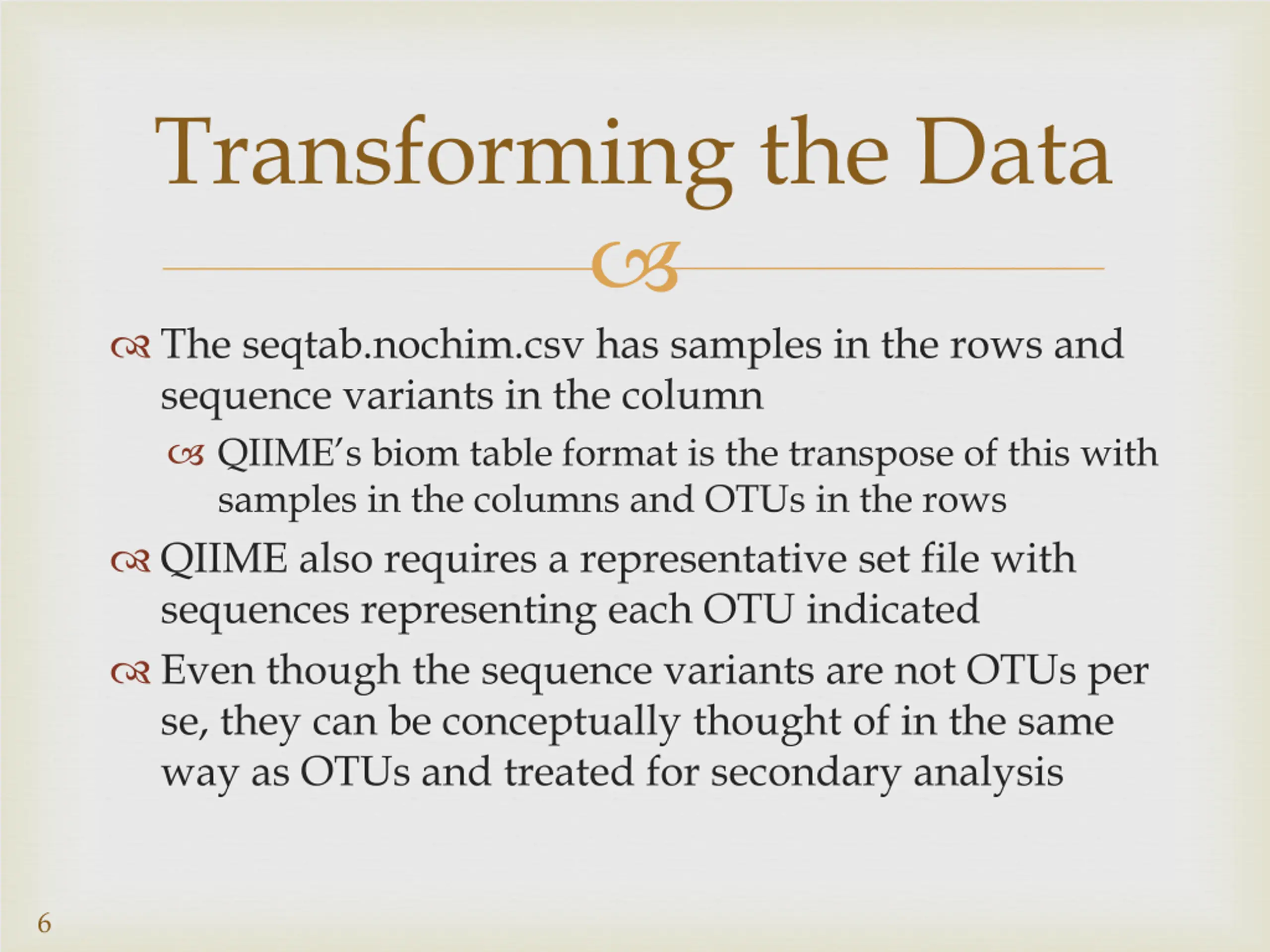 Transforming the Data

The seqtab.nochim.csv has samples in the rows and sequence variants in the column

QIIME's biom table format is the transpose of this with samples in the columns and OTUs in the rows

QIIME also requires a representative set file with sequences representing each OTU indicated

Even though the sequence variants are not OTUs per se, they can be conceptually thought of in the same way as OTUs and treated for secondary analysis

6